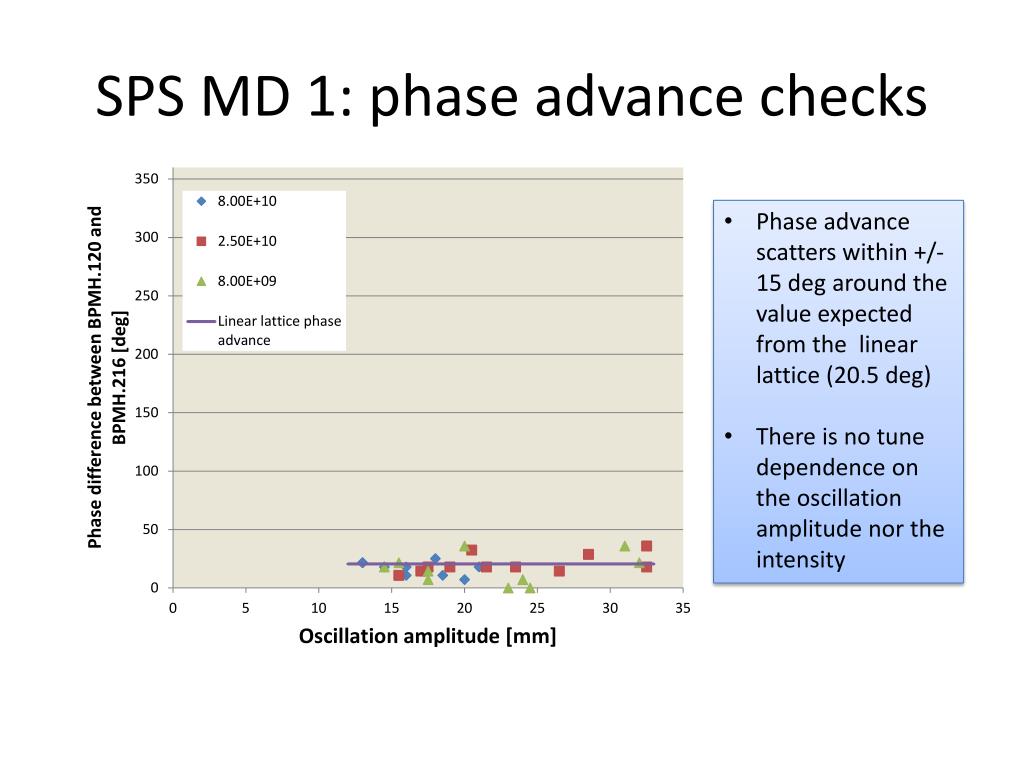 SPS MD 1: phase advance checks

Phase difference between BPMH.120 and BPMH.216 [deg]

350
300
250
200
150
100
50
0

8.00E+10
2.50E+10
8.00E+09
Linear lattice phase advance

0 5 10 15 20 25 30 35

Oscillation amplitude [mm]

• Phase advance scatters within +/- 15 deg around the value expected from the linear lattice (20.5 deg)

• There is no tune dependence on the oscillation amplitude nor the intensity